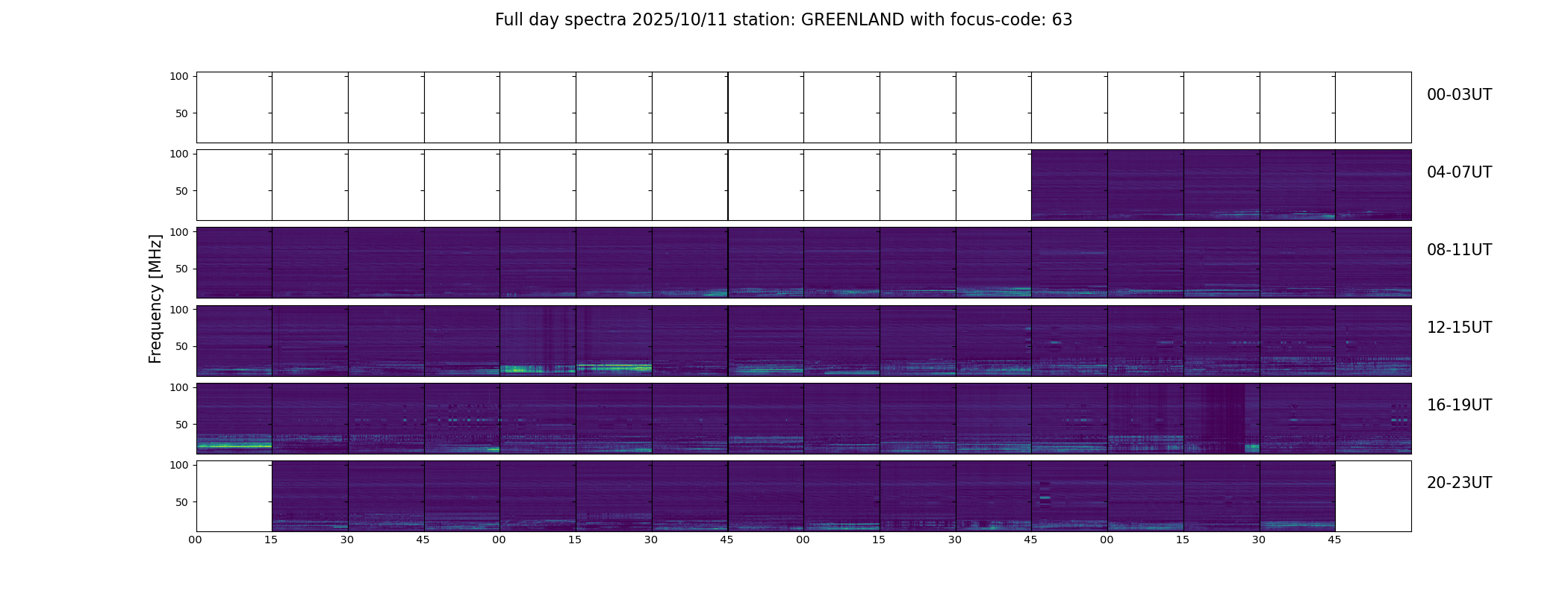 Full day spectra 2025/10/11 station: GREENLAND with focus-code: 63

Frequency [MHz]

100
50
00-03UT

100
50
04-07UT

100
50
08-11UT

100
50
12-15UT

100
50
16-19UT

100
50
20-23UT

00 15 30 45 00 15 30 45 00 15 30 45 00 15 30 45